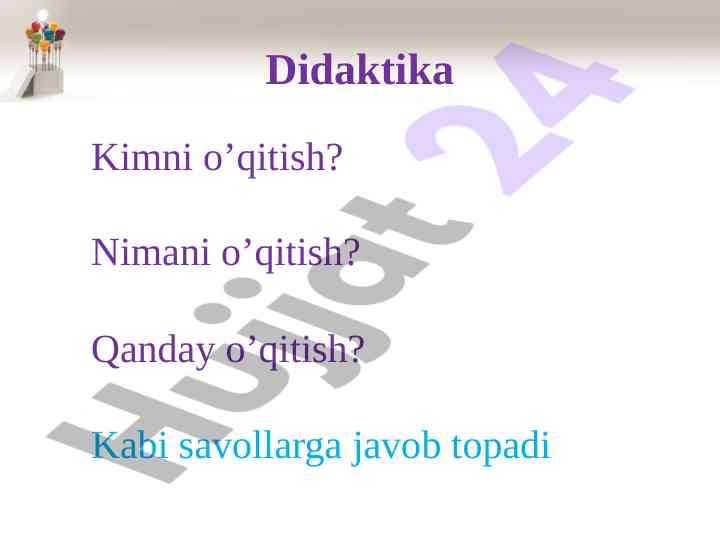 Didaktika

Kimni o’qitish?

Nimani o’qitish?

Qanday o’qitish?

Kabi savollarga javob topadi

Hujjat 24